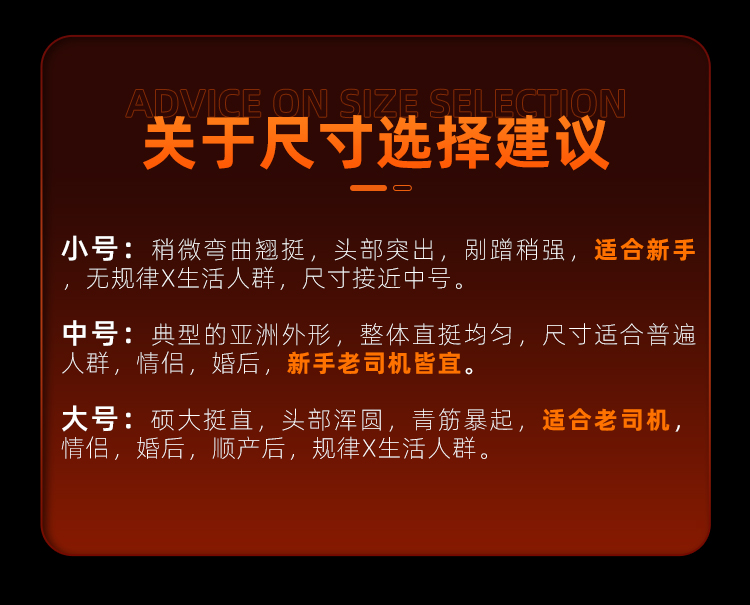 ADVICE ON SIZE SELECTION
关于尺寸选择建议

小号：稍微弯曲翘挺，头部突出，剐蹭稍强，适合新手，无规律X生活人群，尺寸接近中号。

中号：典型的亚洲外形，整体直挺均匀，尺寸适合普遍人群，情侣，婚后，新手老司机皆宜。

大号：硕大挺直，头部浑圆，青筋暴起，适合老司机，情侣，婚后，顺产后，规律X生活人群。